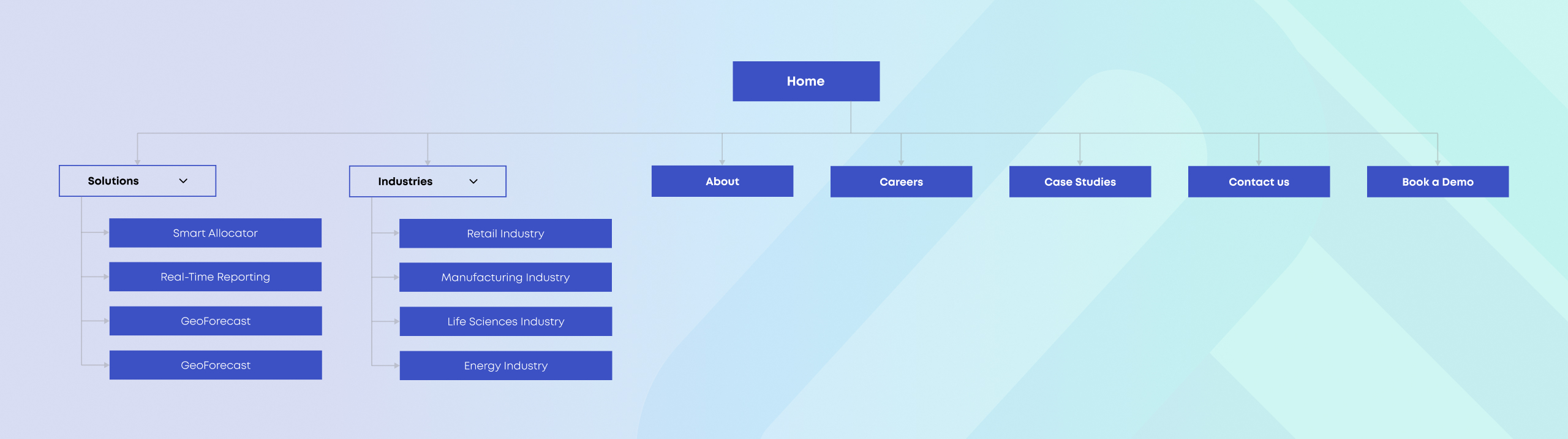 Home

Solutions

Smart Allocator

Real-Time Reporting

GeoForecast

GeoForecast

Industries

Retail Industry

Manufacturing Industry

Life Sciences Industry

Energy Industry

About

Careers

Case Studies

Contact us

Book a Demo